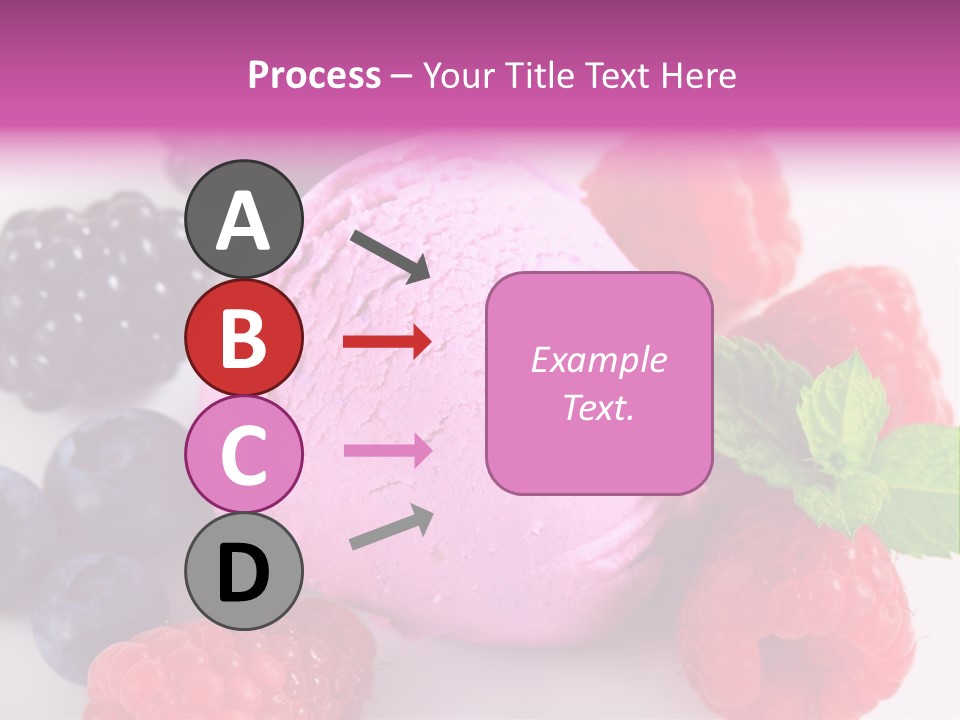 Process – Your Title Text Here

A

B

C

D

Example Text.